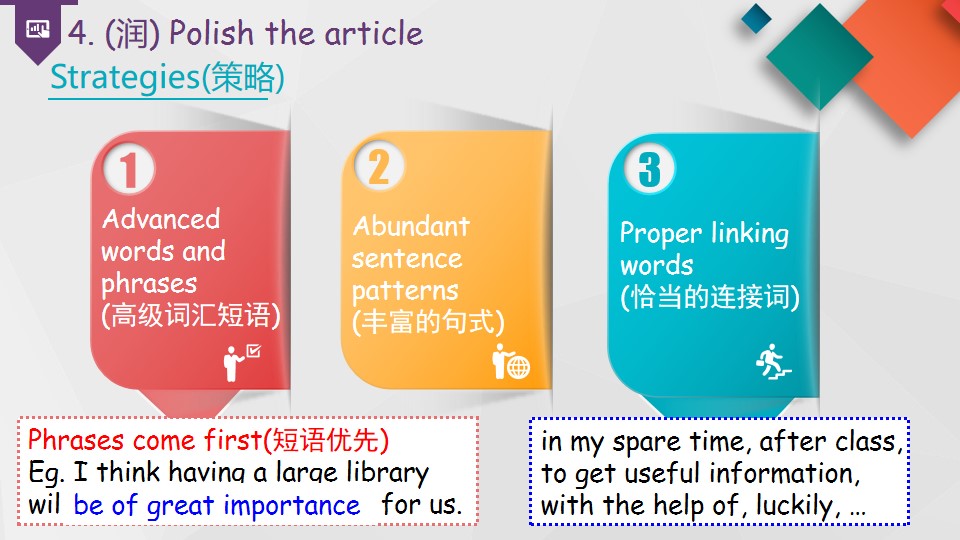 4. (润) Polish the article

Strategies(策略)

1
Advanced words and phrases
(高级词汇短语)

2
Abundant sentence patterns
(丰富的句式)

3
Proper linking words
(恰当的连接词)

Phrases come first(短语优先)
Eg. I think having a large library wil be of great importance for us.

in my spare time, after class, to get useful information, with the help of, luckily, ...